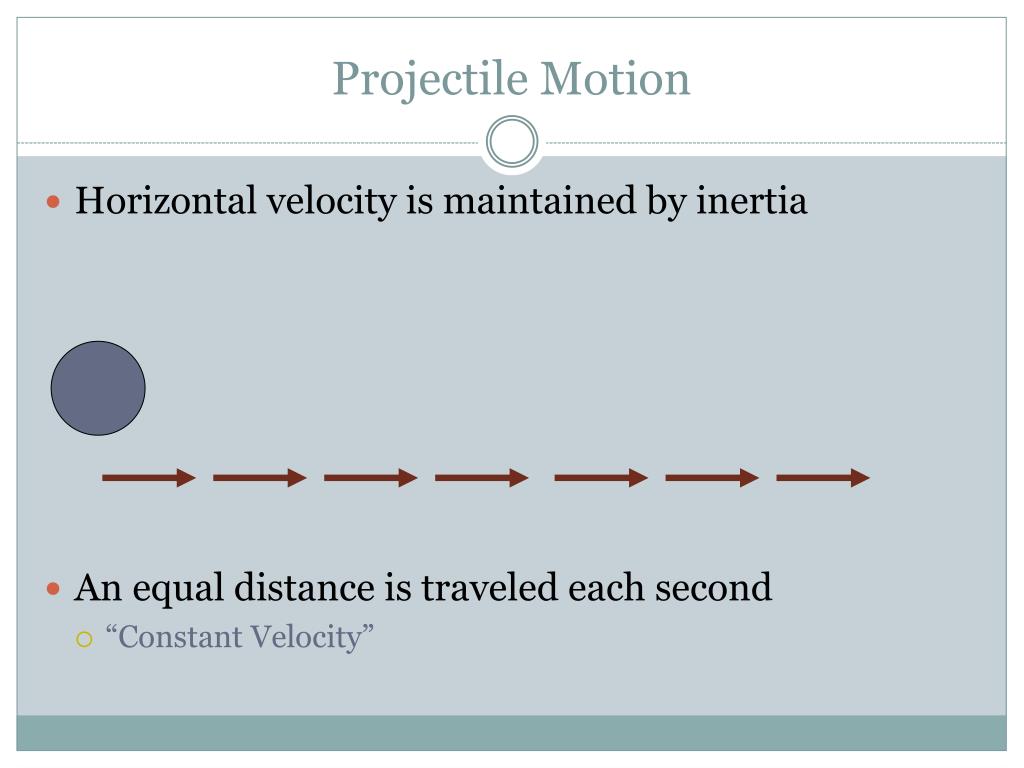 Projectile Motion

Horizontal velocity is maintained by inertia

An equal distance is traveled each second

“Constant Velocity”